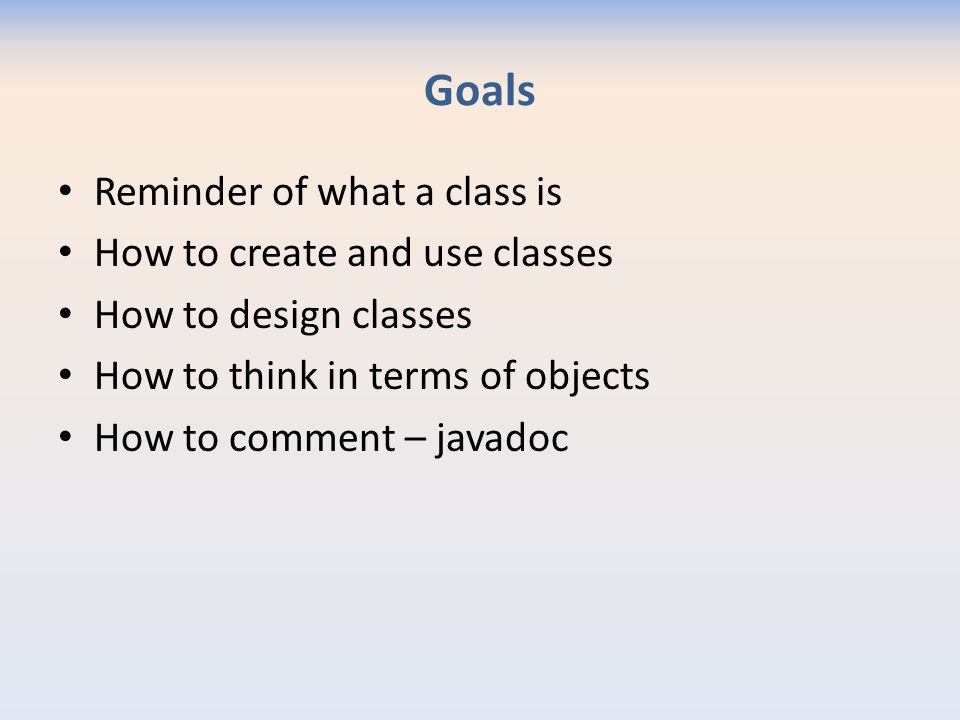 Goals

• Reminder of what a class is
• How to create and use classes
• How to design classes
• How to think in terms of objects
• How to comment – javadoc